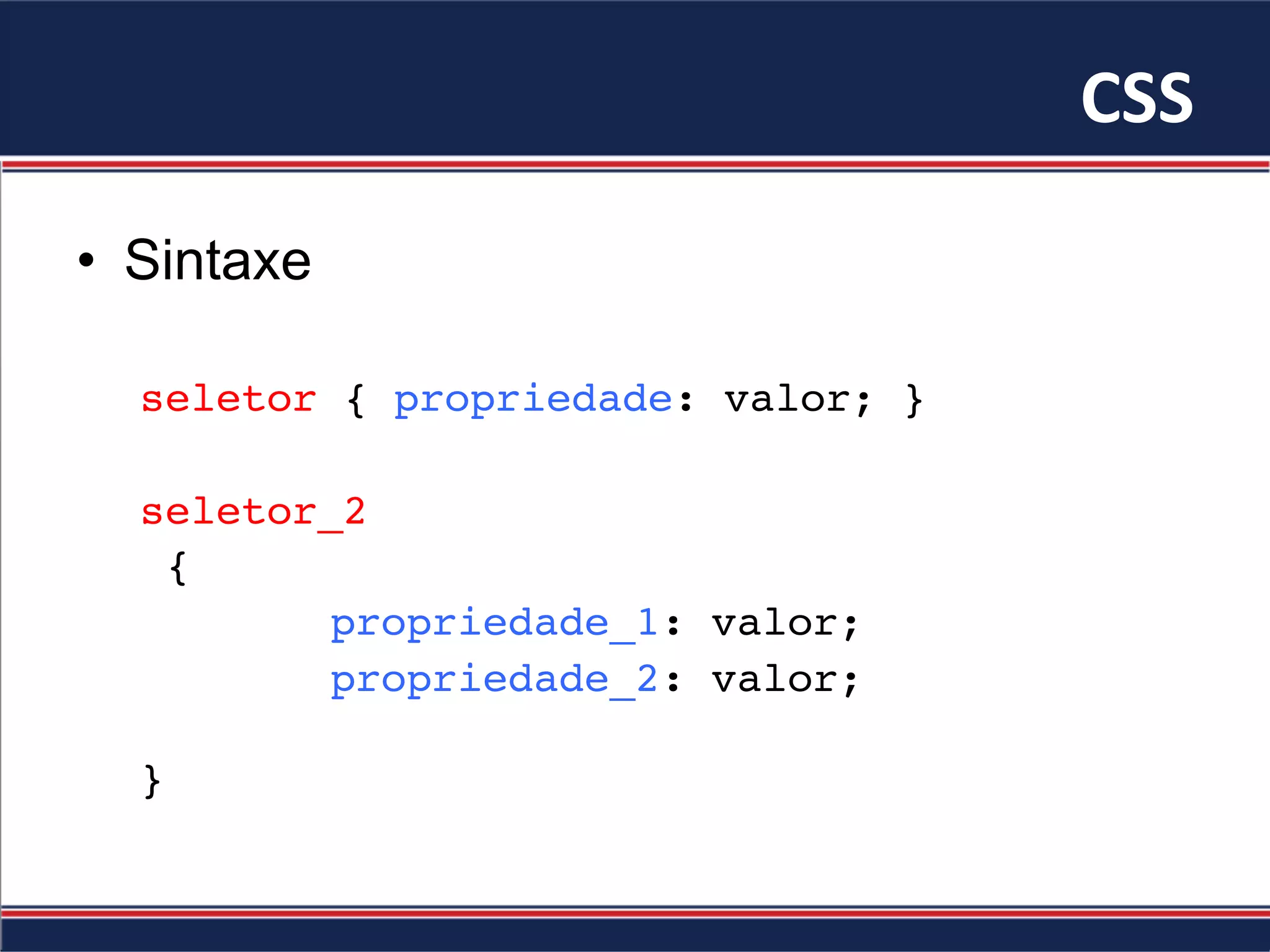 CSS

• Sintaxe

seletor { propriedade: valor; }

seletor_2
{
propriedade_1: valor;
propriedade_2: valor;

}